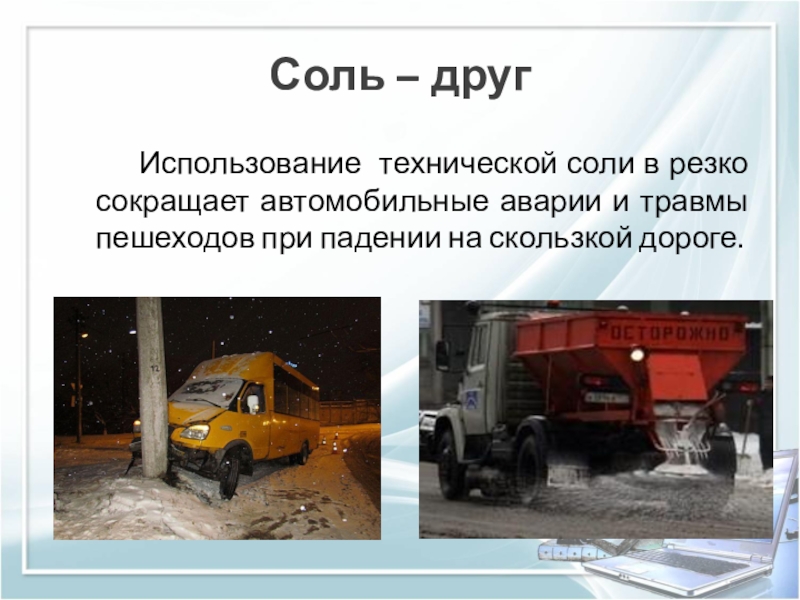 Соль – друг

Использование технической соли в резко сокращает автомобильные аварии и травмы пешеходов при падении на скользкой дороге.

ОСТОРОЖНО